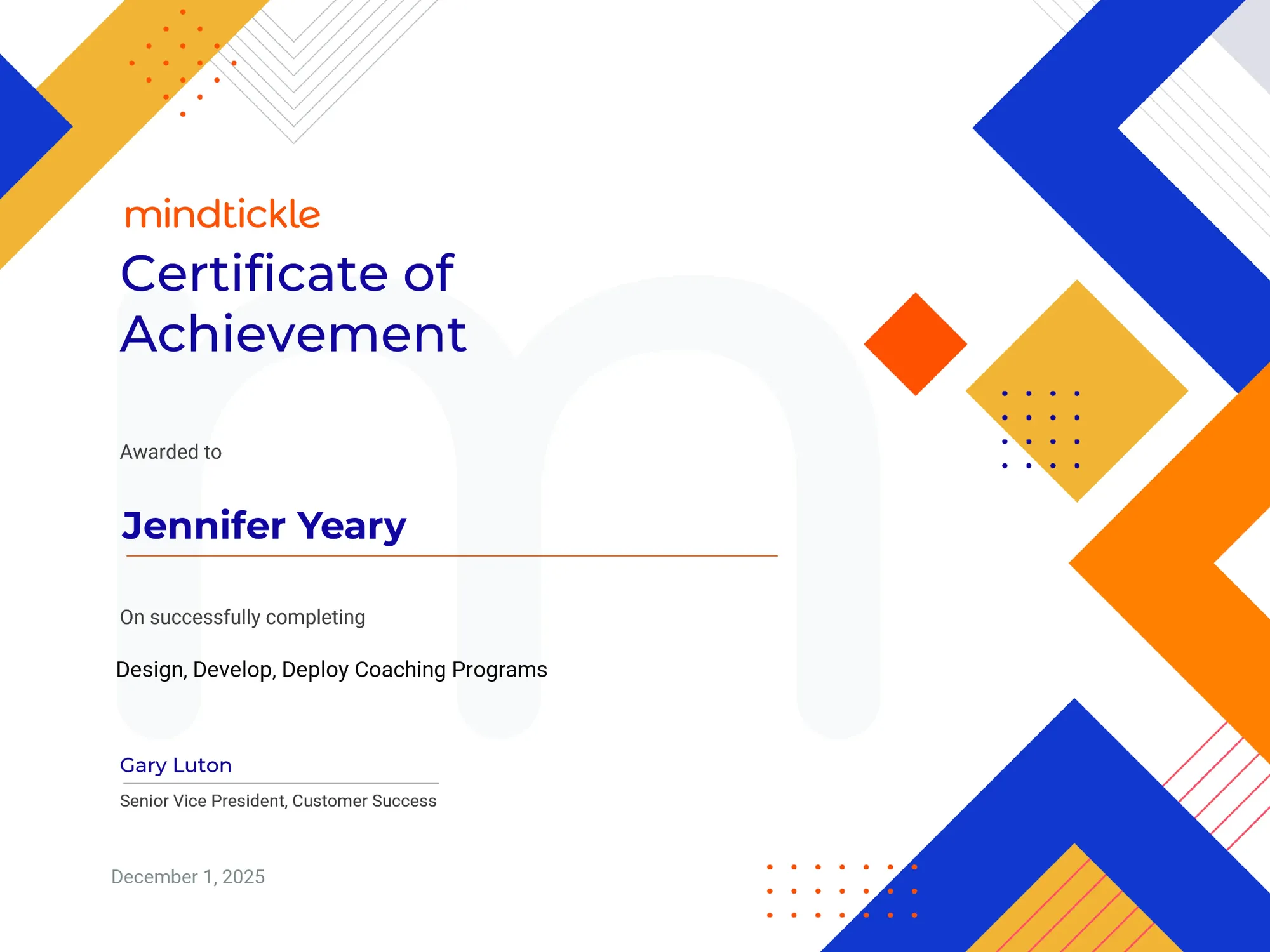 mindtickle

Certificate of Achievement

Awarded to

Jennifer Yeary

On successfully completing

Design, Develop, Deploy Coaching Programs

Gary Luton

Senior Vice President, Customer Success

December 1, 2025